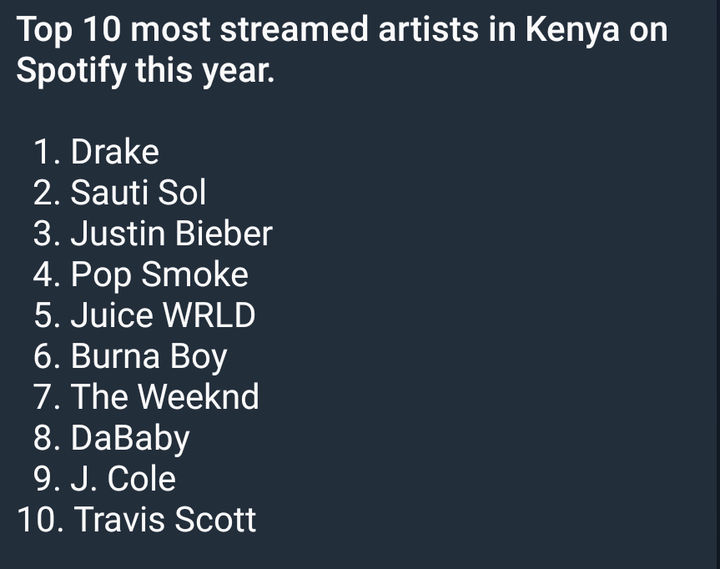 Top 10 most streamed artists in Kenya on Spotify this year.

1. Drake
2. Sauti Sol
3. Justin Bieber
4. Pop Smoke
5. Juice WRLD
6. Burna Boy
7. The Weeknd
8. DaBaby
9. J. Cole
10. Travis Scott